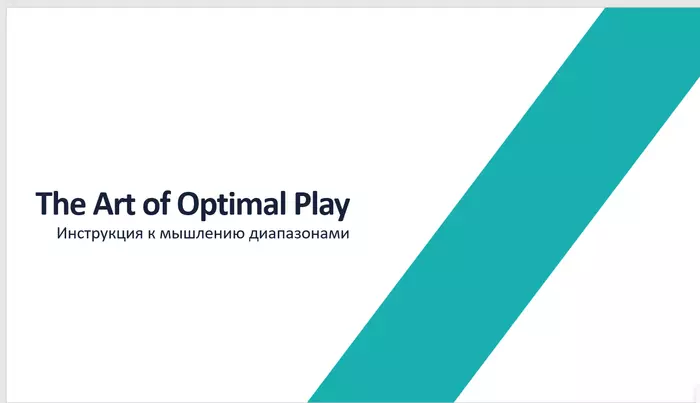 The Art of Optimal Play

Инструкция к мышлению диапазонами